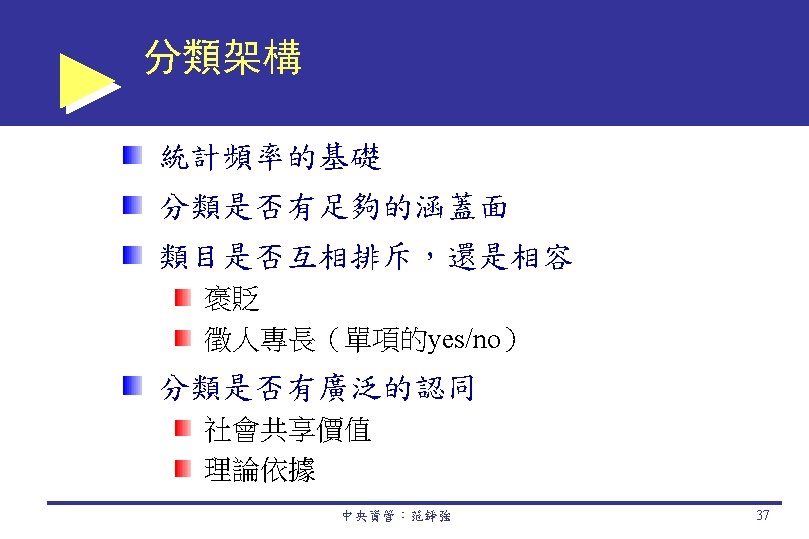 分類架構

統計頻率的基礎

分類是否有足夠的涵蓋面

類目是否互相排斥，還是相容

褒貶

徵人專長（單項的yes/no）

分類是否有廣泛的認同

社會共享價值

理論依據

中央資管：范錚強

37